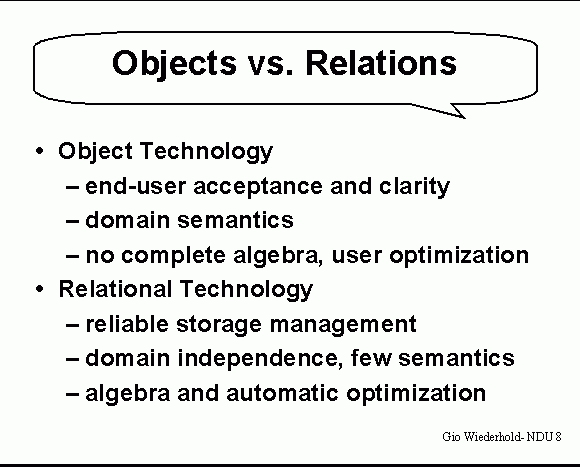 Objects vs. Relations

• Object Technology
– end-user acceptance and clarity
– domain semantics
– no complete algebra, user optimization
• Relational Technology
– reliable storage management
– domain independence, few semantics
– algebra and automatic optimization

Gio Wiederhold- NDU 8